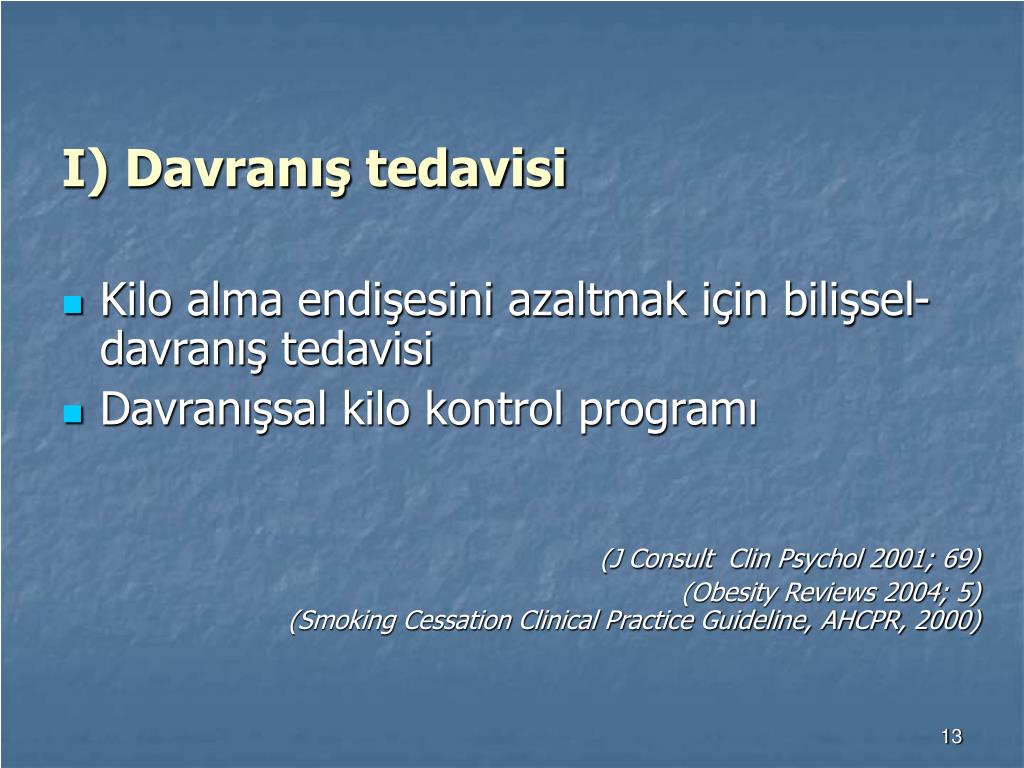 I) Davranış tedavisi

Kilo alma endişesini azaltmak için bilişsel-davranış tedavisi

Davranışsal kilo kontrol programı

(J Consult Clin Psychol 2001; 69)
(Obesity Reviews 2004; 5)
(Smoking Cessation Clinical Practice Guideline, AHCPR, 2000)

13